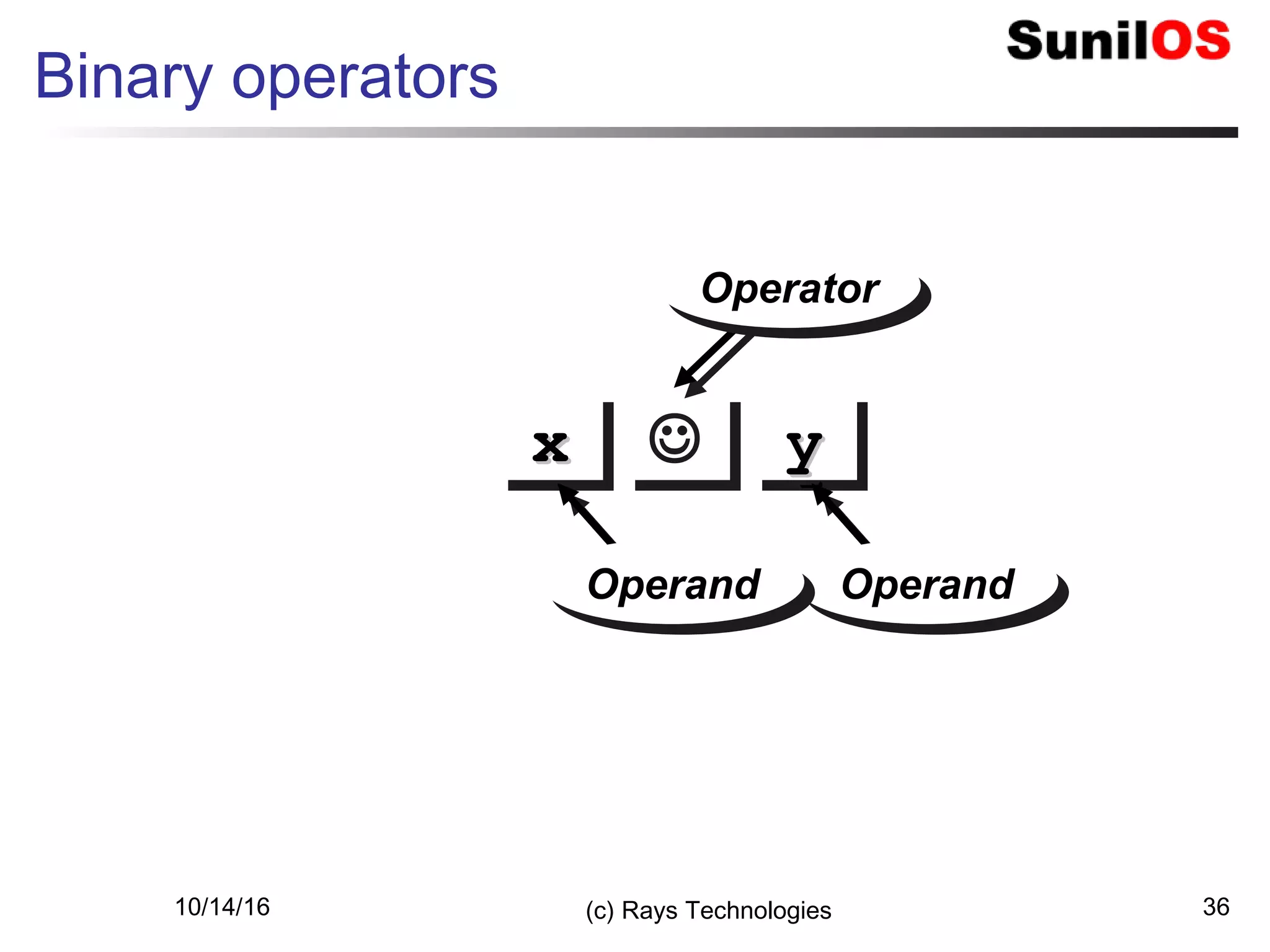 Binary operators

SunilOS

Operator

x ☺ y

Operand

Operand

10/14/16

(c) Rays Technologies

36